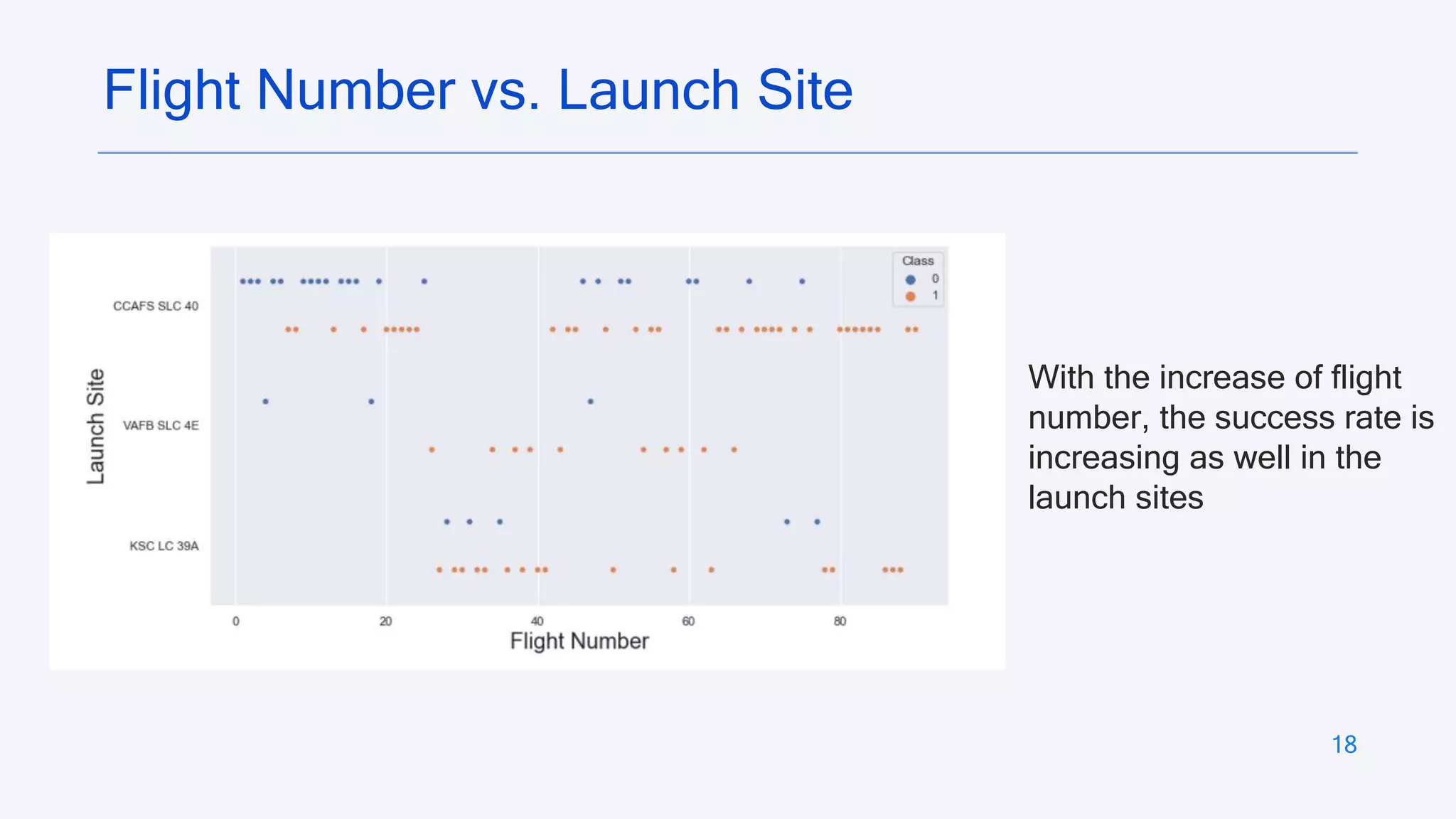 Flight Number vs. Launch Site

Class
0
1

Launch Site

CCAFS SLC 40

VAFB SLC 4E

KSC LC 39A

0
20
40
60
80

Flight Number

With the increase of flight number, the success rate is increasing as well in the launch sites

18